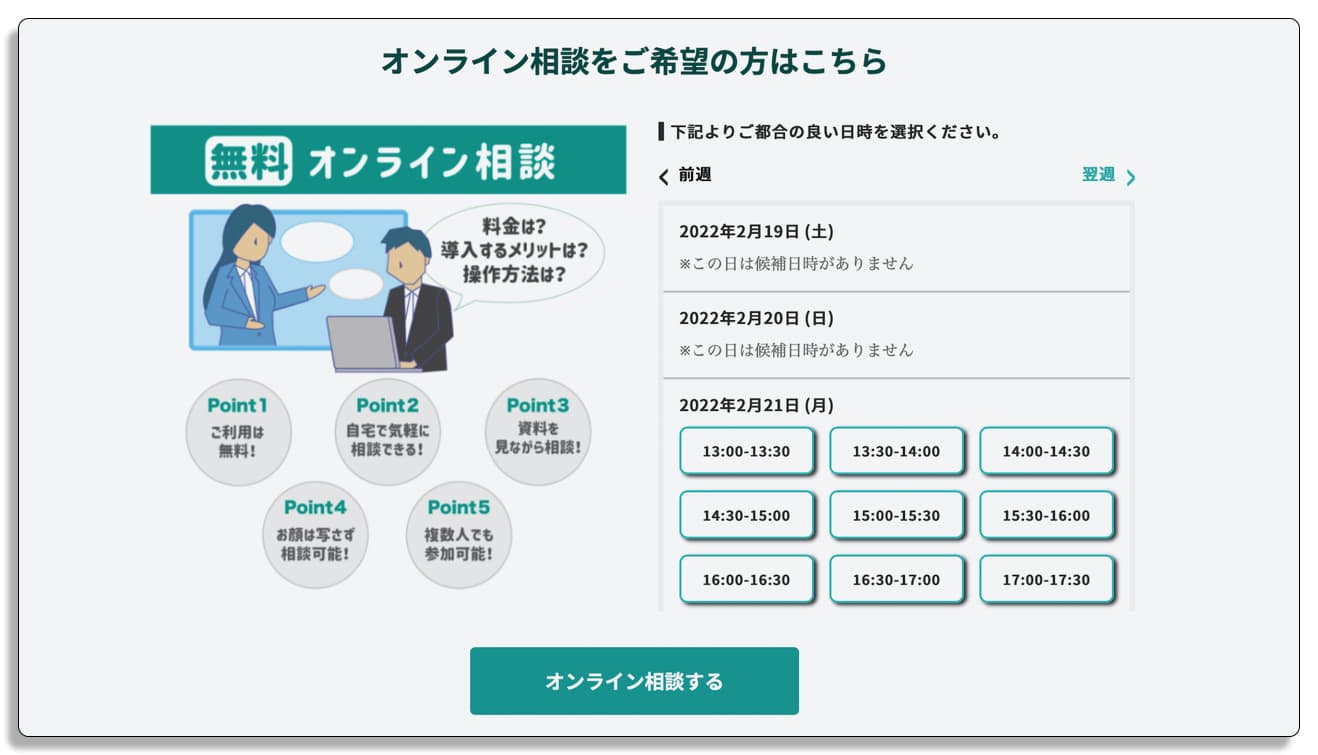 オンライン相談をご希望の方はこちら

無料 オンライン相談

料金は?
導入するメリットは?
操作方法は?

Point1
ご利用は無料!

Point2
自宅で気軽に相談できる!

Point3
資料を見ながら相談!

Point4
お顔は写さず相談可能!

Point5
複数人でも参加可能!

下記よりご都合の良い日時を選択ください。

前週

翌週

2022年2月19日 (土)
※この日は候補日時がありません

2022年2月20日 (日)
※この日は候補日時がありません

2022年2月21日 (月)

13:00-13:30
13:30-14:00
14:00-14:30
14:30-15:00
15:00-15:30
15:30-16:00
16:00-16:30
16:30-17:00
17:00-17:30

オンライン相談する